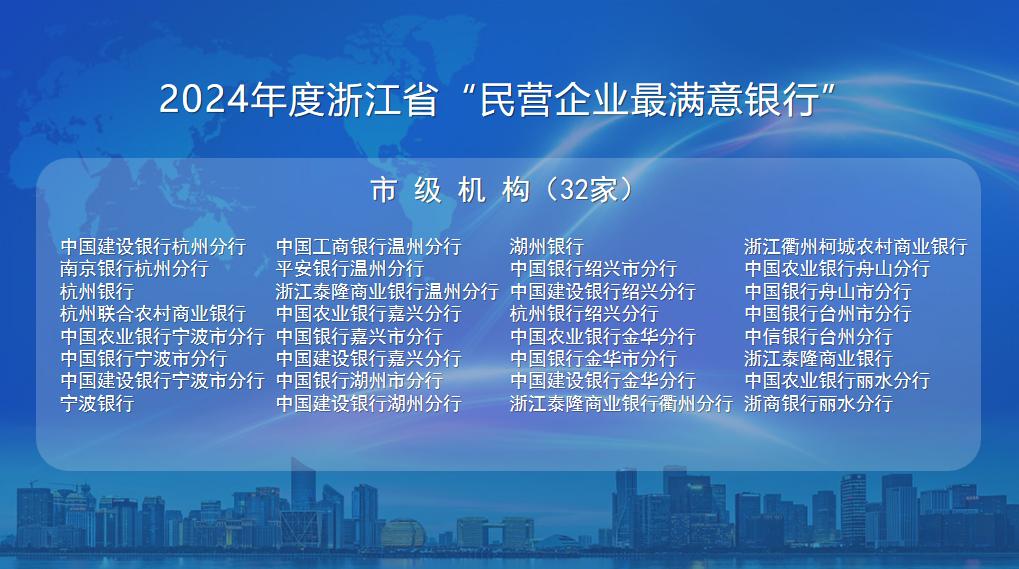 2024年度浙江省“民营企业最满意银行”

市 级 机 构（32家）

中国建设银行杭州分行
南京银行杭州分行
杭州银行
杭州联合农村商业银行
中国农业银行宁波市分行
中国银行宁波市分行
中国建设银行宁波市分行
宁波银行

中国工商银行温州分行
平安银行温州分行
浙江泰隆商业银行温州分行
中国农业银行嘉兴分行
中国银行嘉兴市分行
中国建设银行嘉兴分行
中国银行湖州市分行
中国建设银行湖州分行

湖州银行
中国银行绍兴市分行
中国建设银行绍兴分行
杭州银行绍兴分行
中国农业银行金华分行
中国银行金华市分行
中国建设银行金华分行
浙江泰隆商业银行衢州分行

浙江衢州柯城农村商业银行
中国农业银行舟山分行
中国银行舟山市分行
中国银行台州市分行
中信银行台州分行
浙江泰隆商业银行
中国农业银行丽水分行
浙商银行丽水分行